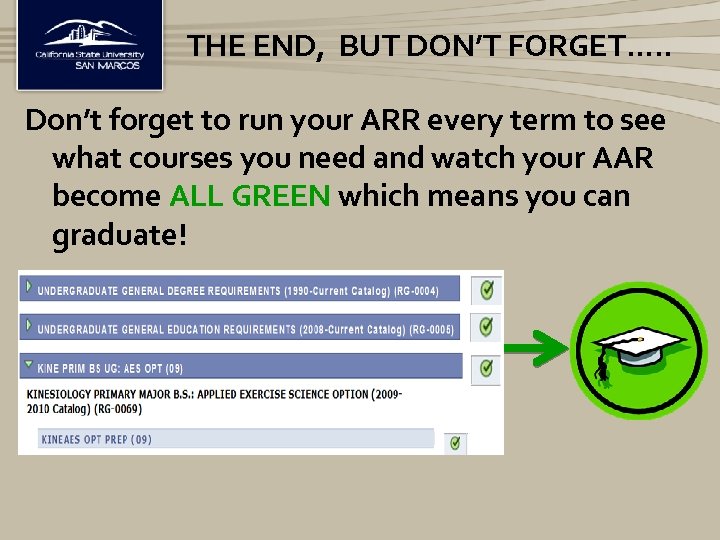 California State University
SAN MARCOS

THE END, BUT DON'T FORGET…..

Don't forget to run your ARR every term to see what courses you need and watch your AAR become ALL GREEN which means you can graduate!

UNDERGRADUATE GENERAL DEGREE REQUIREMENTS (1990-Current Catalog) (RG-0004)

UNDERGRADUATE GENERAL EDUCATION REQUIREMENTS (2008-Current Catalog) (RG-0005)

KINE PRIM BS UG: AES OPT (09)

KINESIOLOGY PRIMARY MAJOR B.S.: APPLIED EXERCISE SCIENCE OPTION (2009-2010 Catalog) (RG-0069)

KINEAES OPT PREP (09)